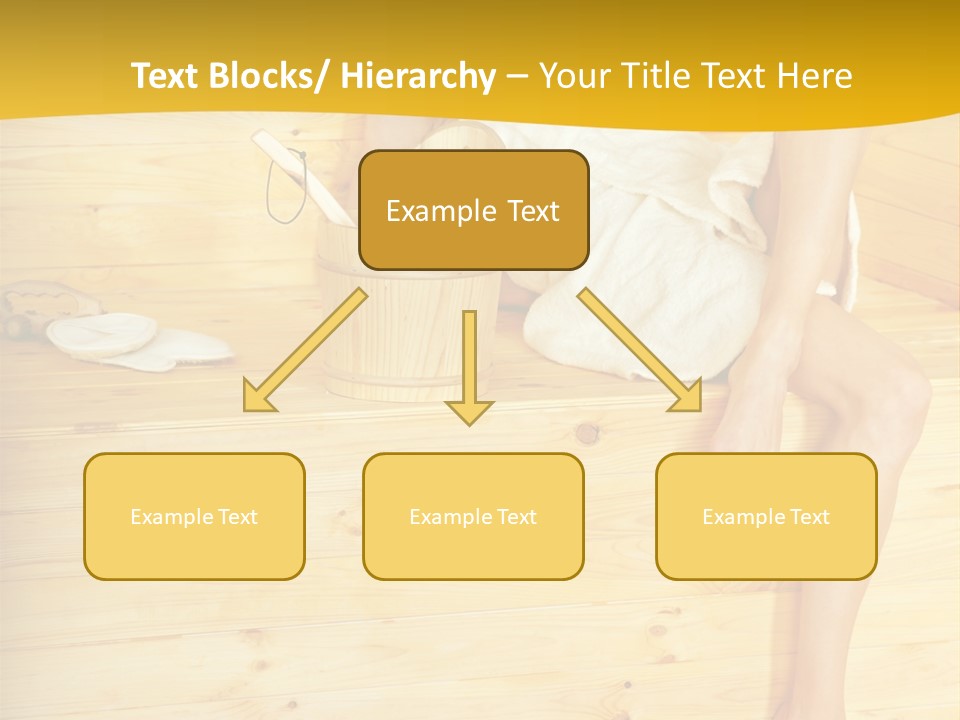 Text Blocks/ Hierarchy – Your Title Text Here

Example Text

Example Text

Example Text

Example Text